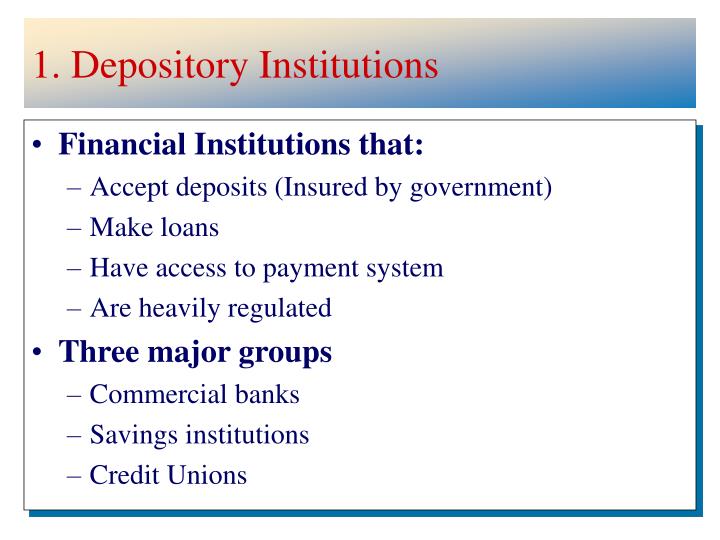 1. Depository Institutions

• Financial Institutions that:
– Accept deposits (Insured by government)
– Make loans
– Have access to payment system
– Are heavily regulated
• Three major groups
– Commercial banks
– Savings institutions
– Credit Unions